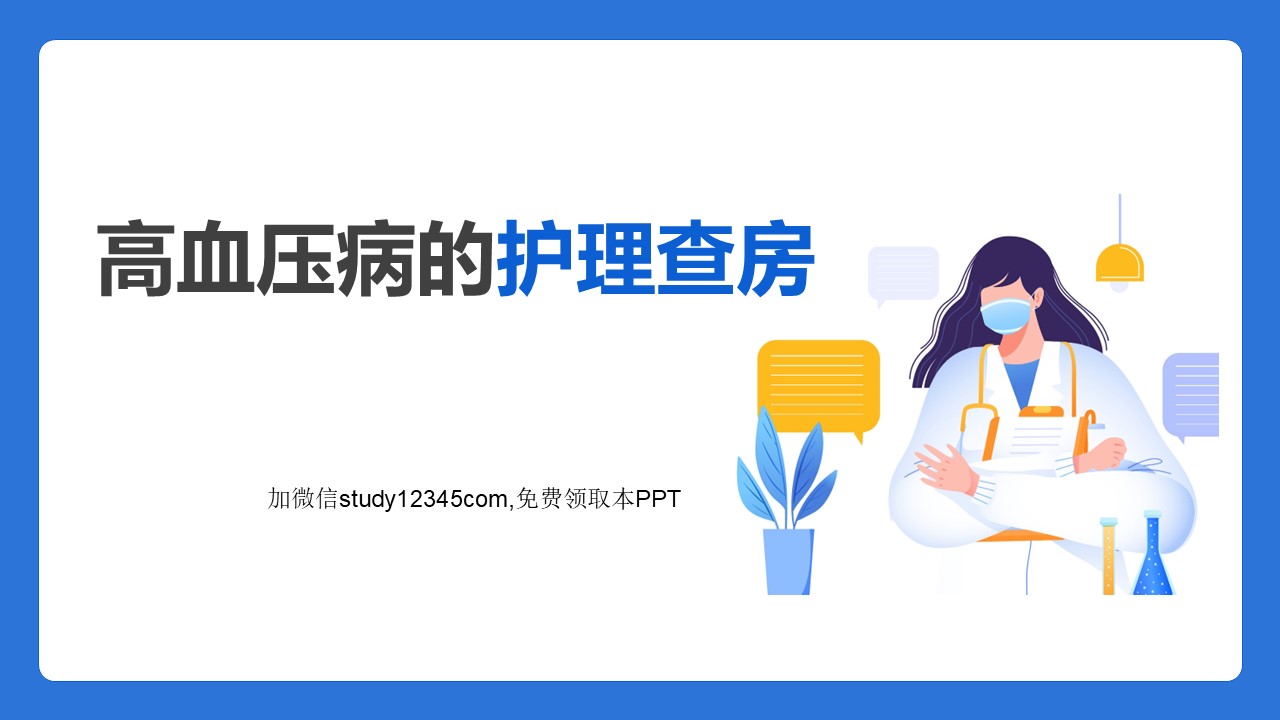 高血压病的护理查房

加微信study12345com,免费领取本PPT